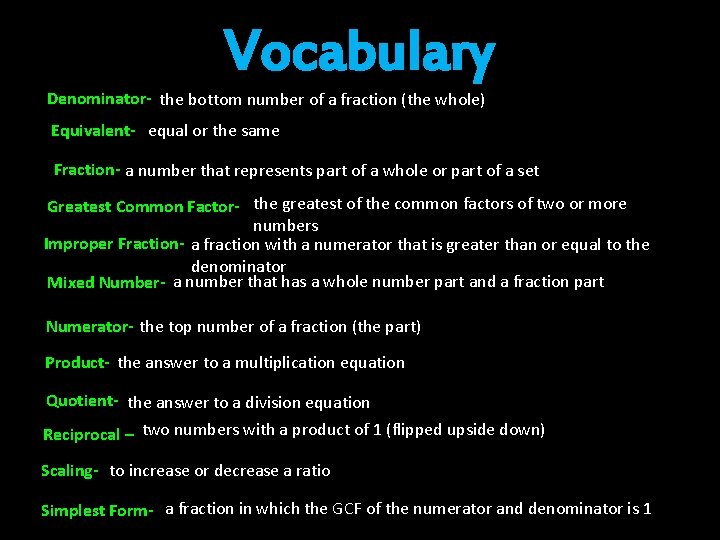 Vocabulary

Denominator- the bottom number of a fraction (the whole)

Equivalent- equal or the same

Fraction- a number that represents part of a whole or part of a set

Greatest Common Factor- the greatest of the common factors of two or more numbers

Improper Fraction- a fraction with a numerator that is greater than or equal to the denominator

Mixed Number- a number that has a whole number part and a fraction part

Numerator- the top number of a fraction (the part)

Product- the answer to a multiplication equation

Quotient- the answer to a division equation

Reciprocal – two numbers with a product of 1 (flipped upside down)

Scaling- to increase or decrease a ratio

Simplest Form- a fraction in which the GCF of the numerator and denominator is 1